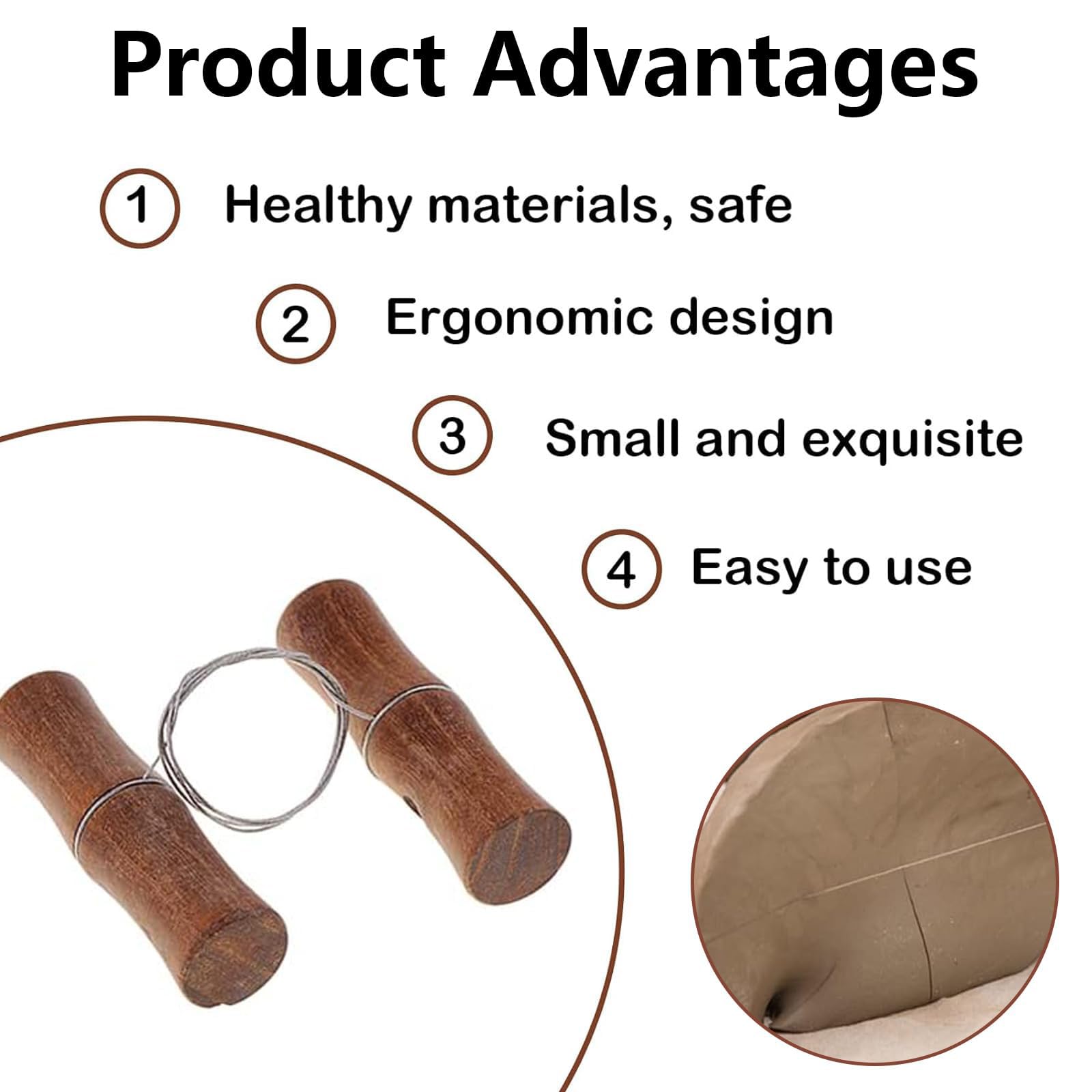 Product Advantages

1 Healthy materials, safe

2 Ergonomic design

3 Small and exquisite

4 Easy to use